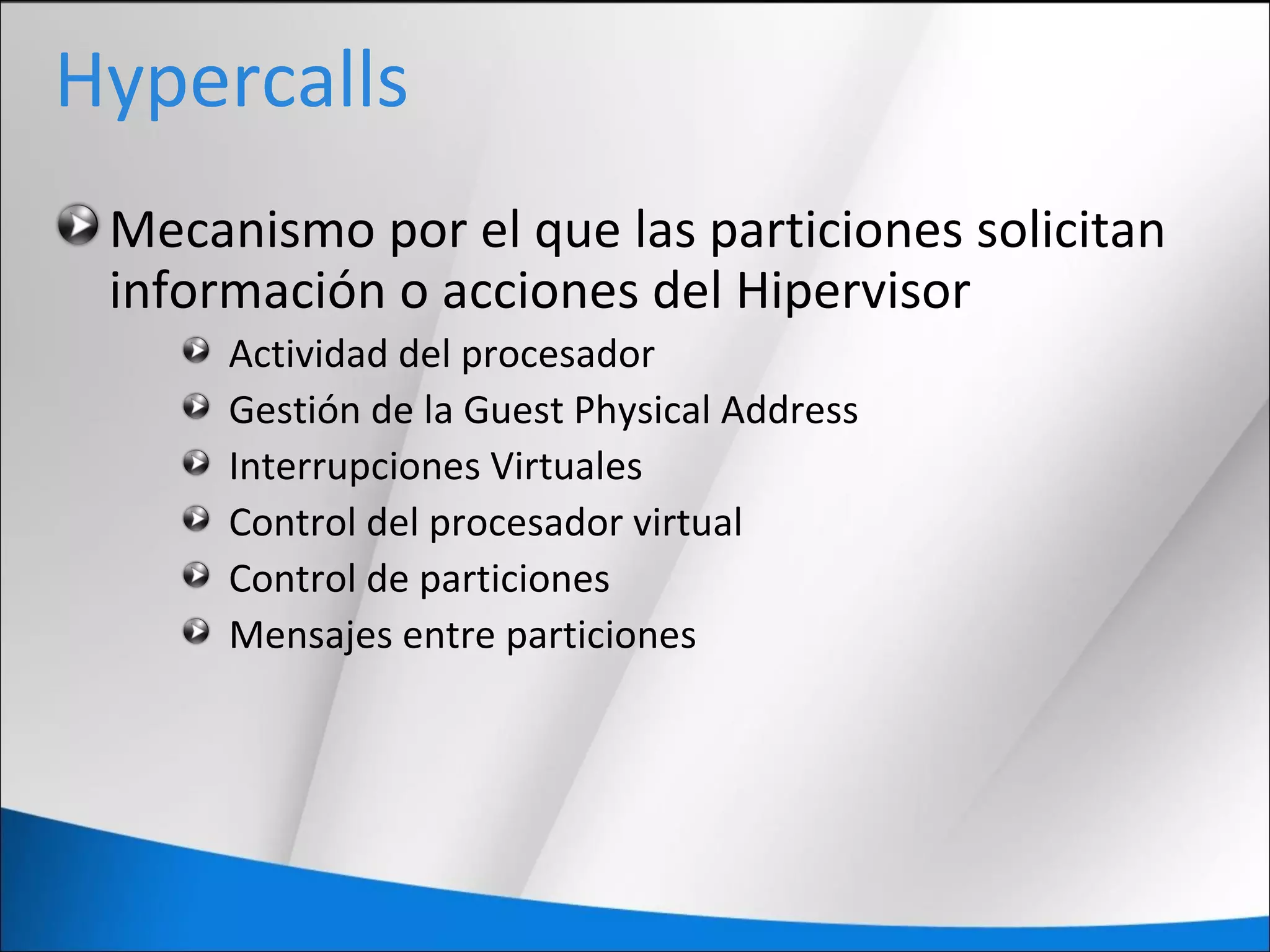 Hypercalls

Mecanismo por el que las particiones solicitan información o acciones del Hipervisor

Actividad del procesador

Gestión de la Guest Physical Address

Interrupciones Virtuales

Control del procesador virtual

Control de particiones

Mensajes entre particiones